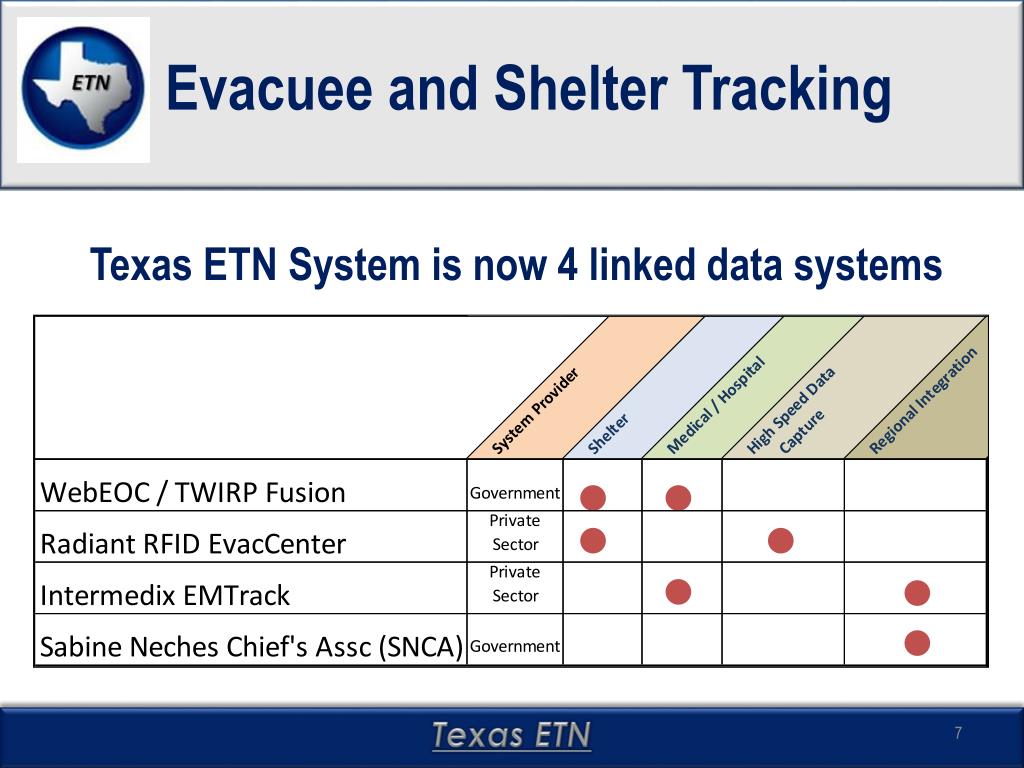 ETN

Evacuee and Shelter Tracking

Texas ETN System is now 4 linked data systems

| | System Provider | Shelter | Medical / Hospital | High Speed Data Capture | Regional Integration |
|---|---|---|---|---|---|
| WebEOC / TWIRP Fusion | Government | ● | ● | | |
| Radiant RFID EvacCenter | Private Sector | ● | | ● | |
| Intermedix EMTrack | Private Sector | | ● | | ● |
| Sabine Neches Chief's Assc (SNCA) | Government | | | | ● |

Texas ETN

7